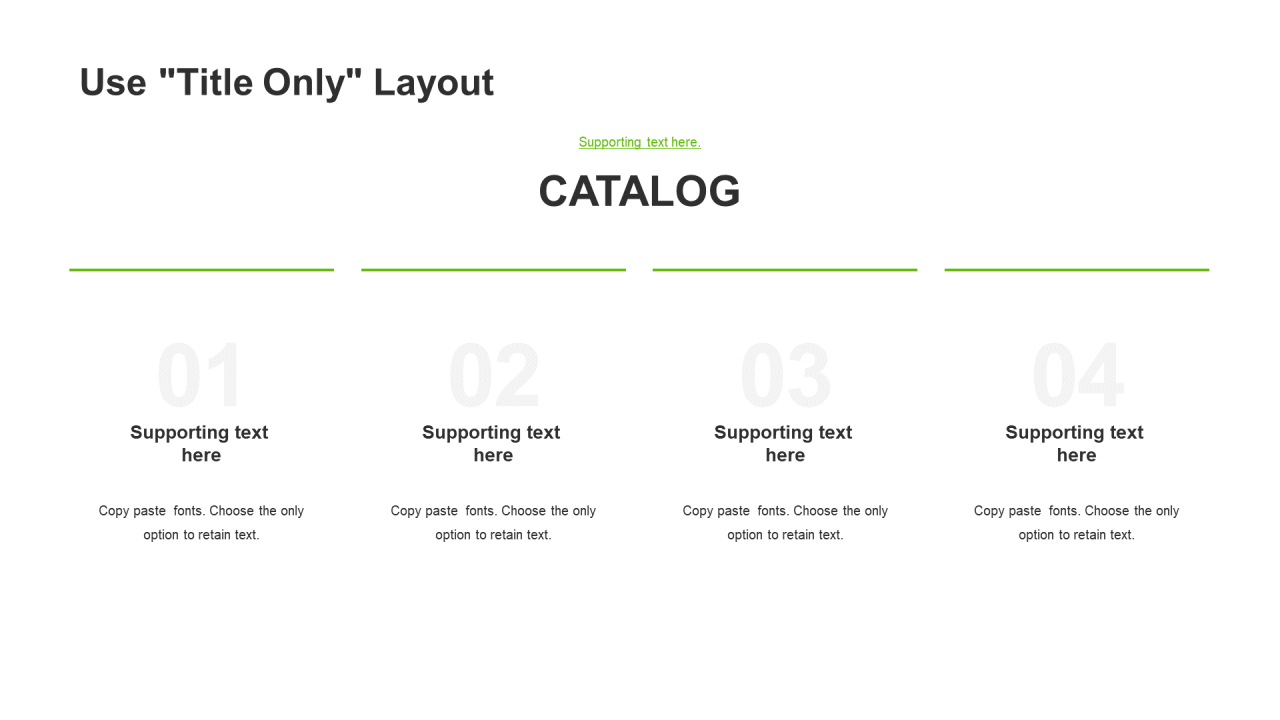 Use "Title Only" Layout

Supporting text here.

CATALOG

01

Supporting text here

Copy paste fonts. Choose the only option to retain text.

02

Supporting text here

Copy paste fonts. Choose the only option to retain text.

03

Supporting text here

Copy paste fonts. Choose the only option to retain text.

04

Supporting text here

Copy paste fonts. Choose the only option to retain text.